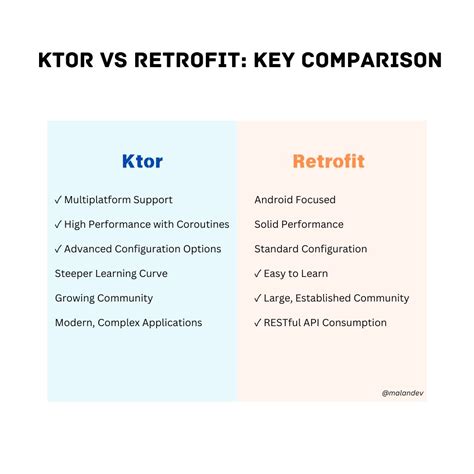 KTOR VS RETROFIT: KEY COMPARISON

Ktor

✓ Multiplatform Support

✓ High Performance with Coroutines

✓ Advanced Configuration Options

Steeper Learning Curve

Growing Community

Modern, Complex Applications

Retrofit

Android Focused

Solid Performance

Standard Configuration

✓ Easy to Learn

✓ Large, Established Community

✓ RESTful API Consumption

@malandev